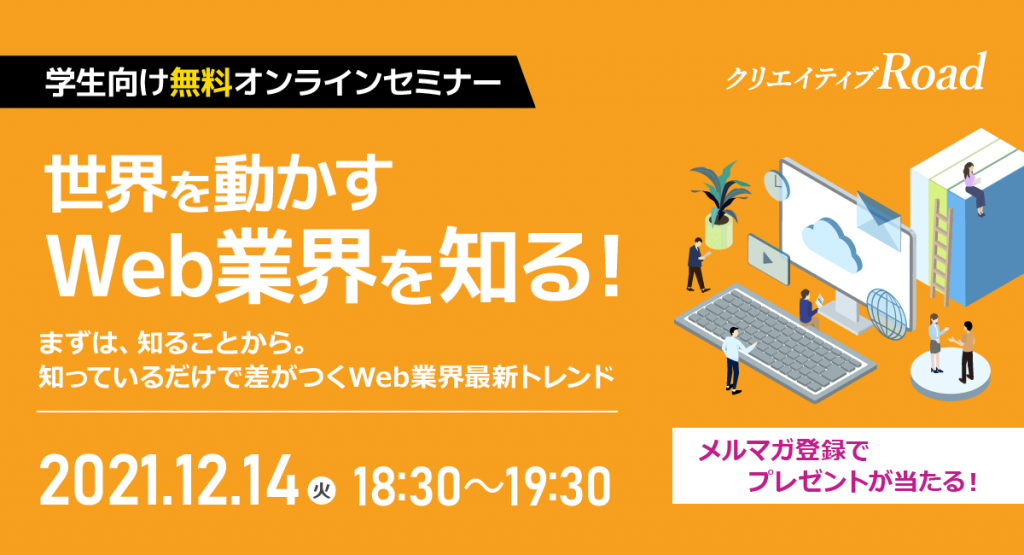 学生向け無料オンラインセミナー

クリエイティブRoad

世界を動かす
Web業界を知る!

まずは、知ることから。
知っているだけで差がつくWeb業界最新トレンド

2021.12.14 火 18:30〜19:30

メルマガ登録で
プレゼントが当たる!